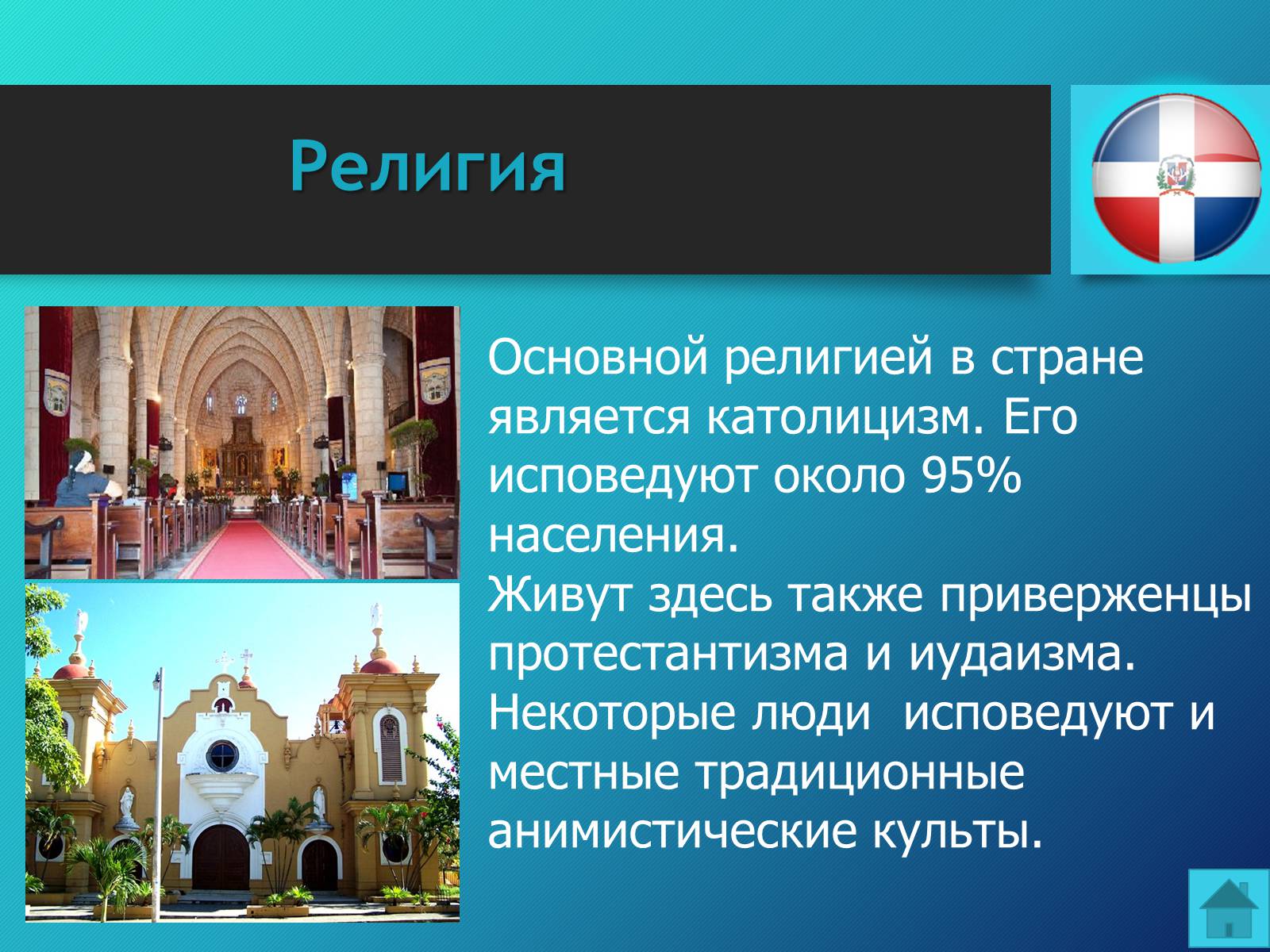 Религия

Основной религией в стране является католицизм. Его исповедуют около 95% населения.
Живут здесь также приверженцы протестантизма и иудаизма. Некоторые люди  исповедуют и местные традиционные анимистические культы.